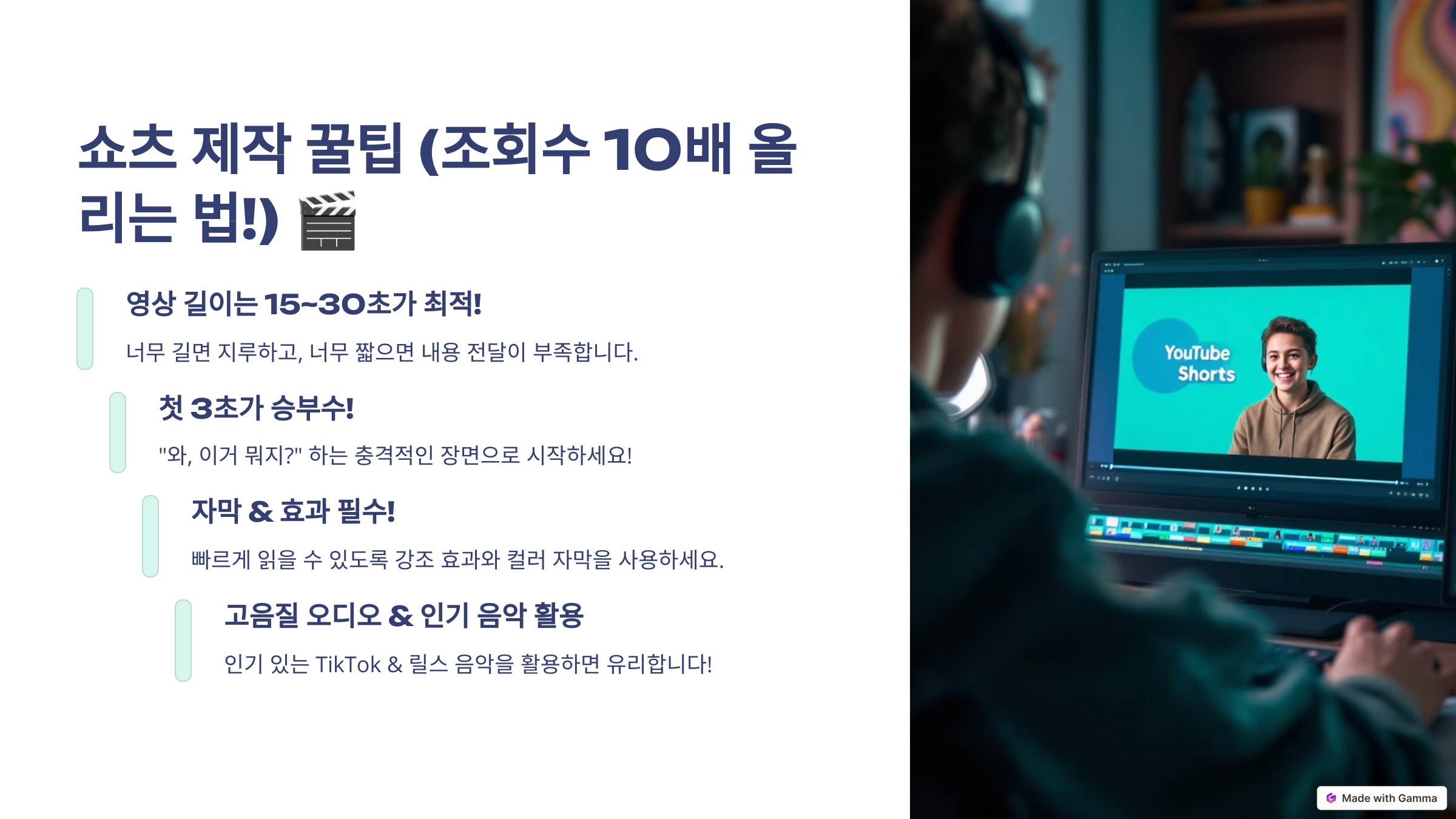 쇼츠 제작 꿀팁 (조회수 10배 올리는 법!) 🎬

영상 길이는 15~30초가 최적!

너무 길면 지루하고, 너무 짧으면 내용 전달이 부족합니다.

첫 3초가 승부수!

"와, 이거 뭐지?" 하는 충격적인 장면으로 시작하세요!

자막 & 효과 필수!

빠르게 읽을 수 있도록 강조 효과와 컬러 자막을 사용하세요.

고음질 오디오 & 인기 음악 활용

인기 있는 TikTok & 릴스 음악을 활용하면 유리합니다!

YouTube Shorts

Made with Gamma